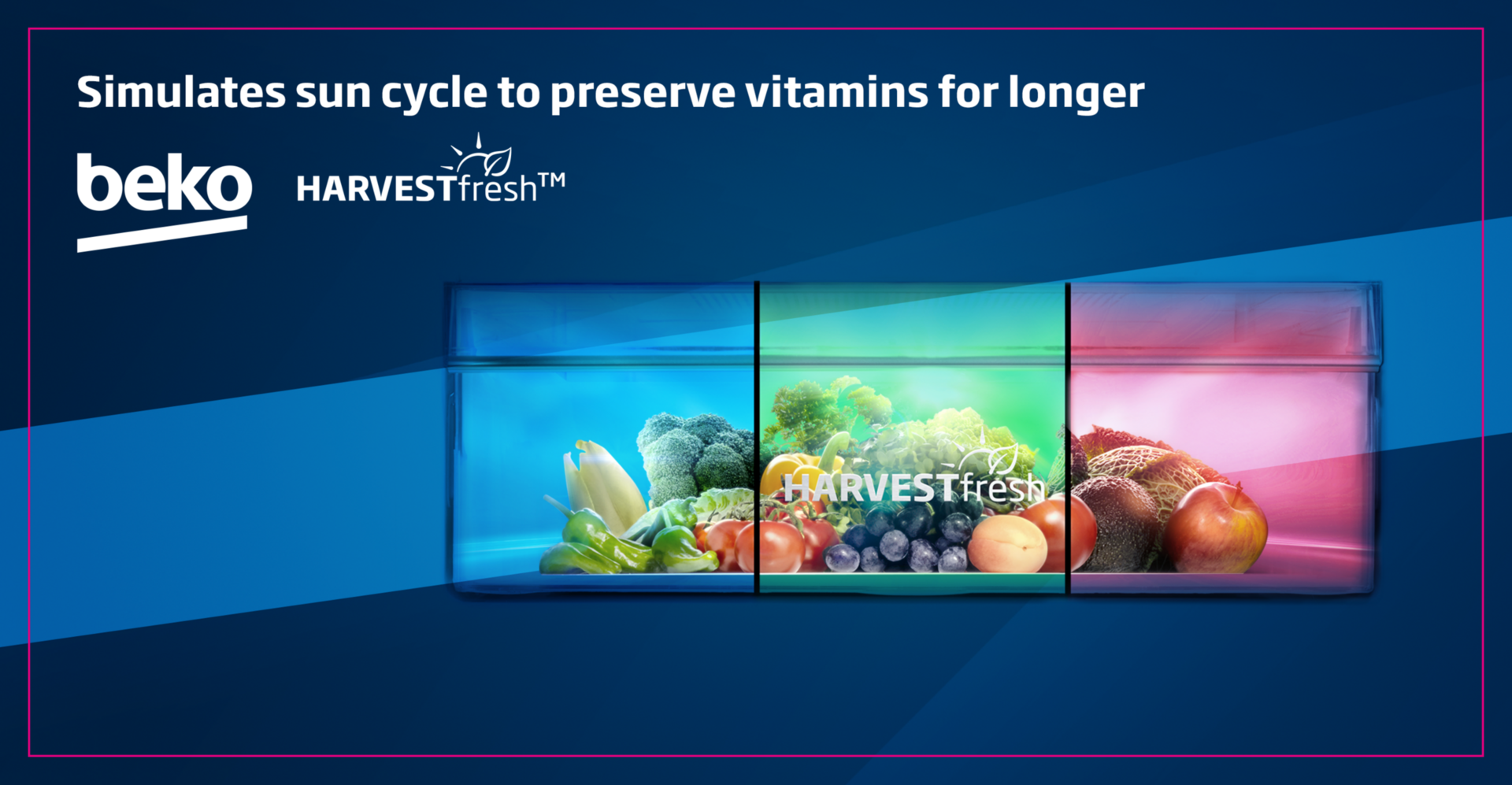 Simulates sun cycle to preserve vitamins for longer

beko

HARVESTfresh™

HARVESTfresh